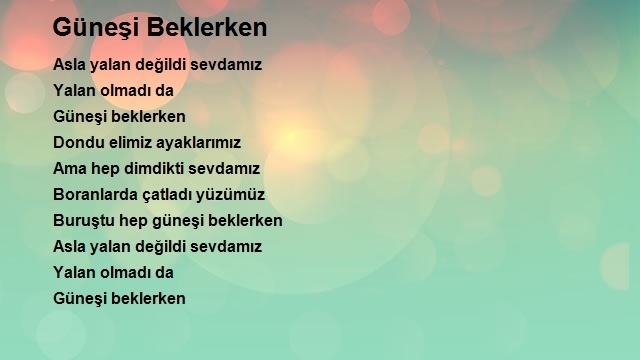 Güneşi Beklerken

Asla yalan değildi sevdamız
Yalan olmadı da
Güneşi beklerken
Dondu elimiz ayaklarımız
Ama hep dimdikti sevdamız
Boranlarda çatladı yüzümüz
Buruştu hep güneşi beklerken
Asla yalan değildi sevdamız
Yalan olmadı da
Güneşi beklerken